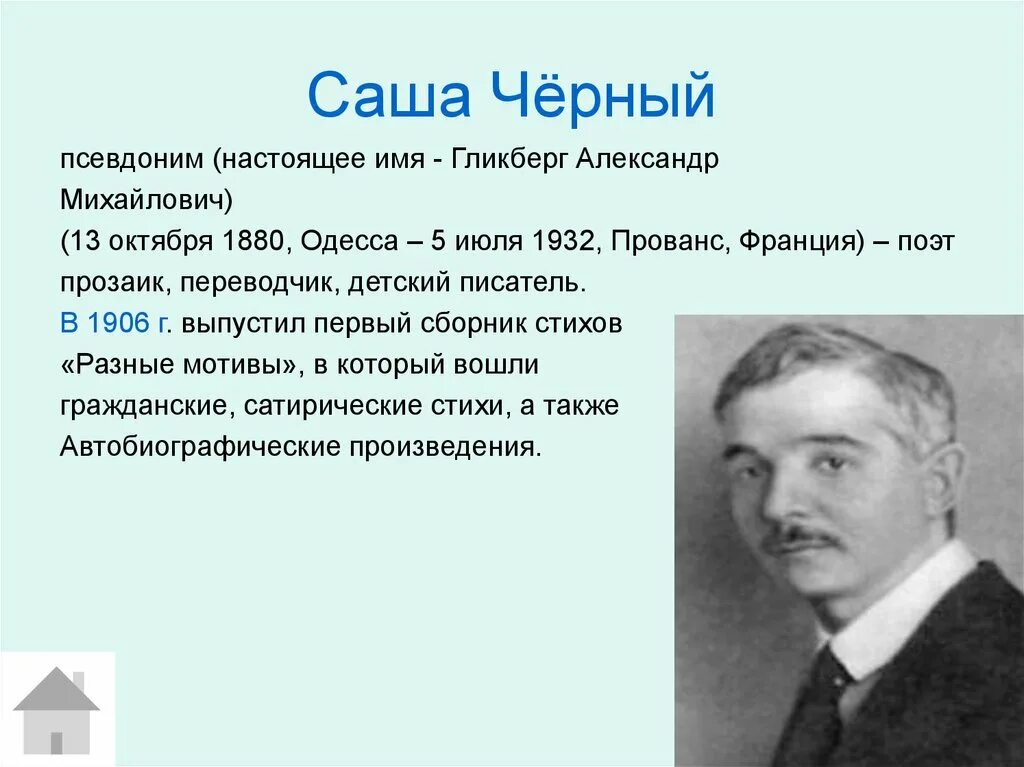 Саша Чёрный

псевдоним (настоящее имя - Гликберг Александр Михайлович)
(13 октября 1880, Одесса – 5 июля 1932, Прованс, Франция) – поэт прозаик, переводчик, детский писатель.
В 1906 г. выпустил первый сборник стихов «Разные мотивы», в который вошли гражданские, сатирические стихи, а также Автобиографические произведения.